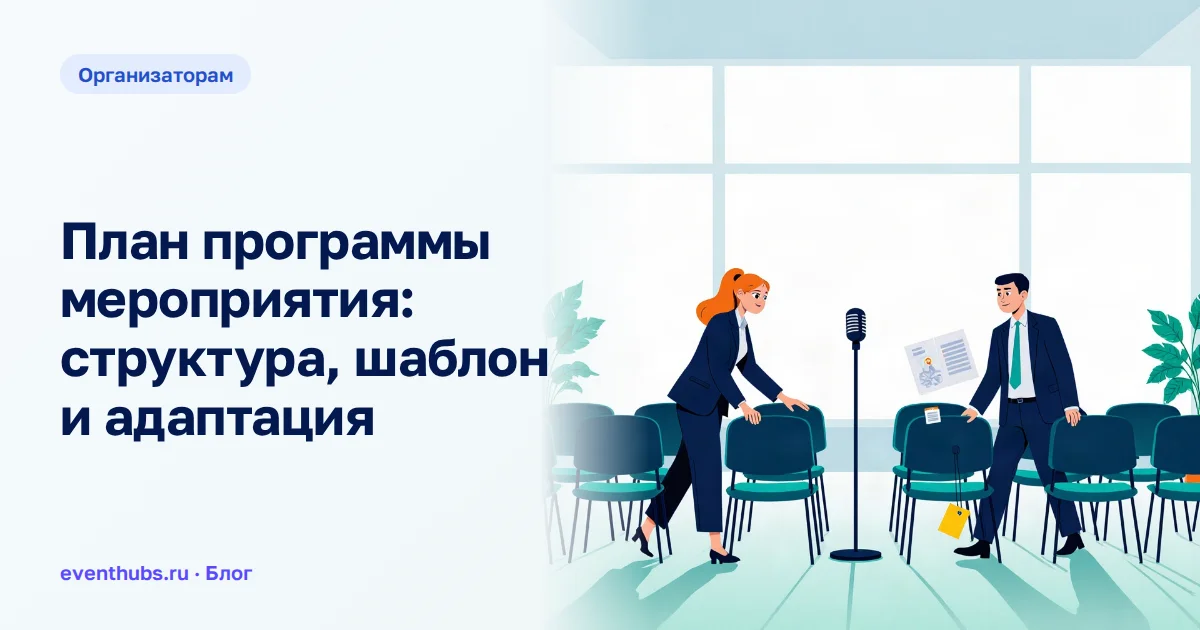 Организаторам

План программы мероприятия: структура, шаблон и адаптация

eventhubs.ru · Блог